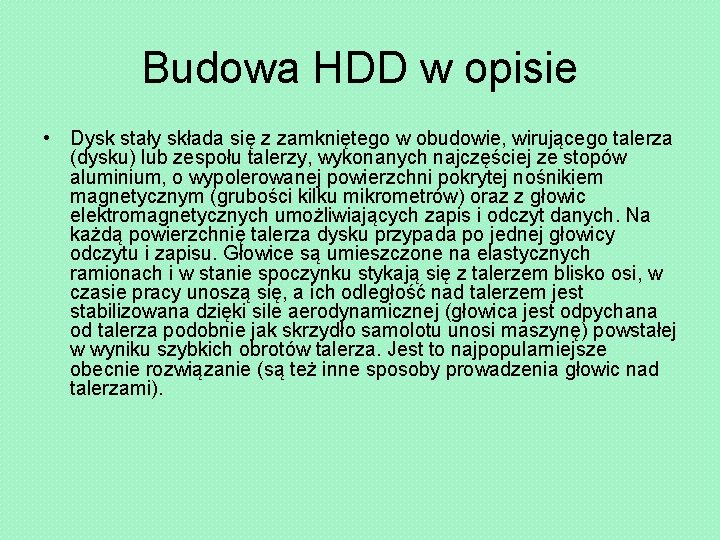 Budowa HDD w opisie

• Dysk stały składa się z zamkniętego w obudowie, wirującego talerza (dysku) lub zespołu talerzy, wykonanych najczęściej ze stopów aluminium, o wypolerowanej powierzchni pokrytej nośnikiem magnetycznym (grubości kilku mikrometrów) oraz z głowic elektromagnetycznych umożliwiających zapis i odczyt danych. Na każdą powierzchnię talerza dysku przypada po jednej głowicy odczytu i zapisu. Głowice są umieszczone na elastycznych ramionach i w stanie spoczynku stykają się z talerzem blisko osi, w czasie pracy unoszą się, a ich odległość nad talerzem jest stabilizowana dzięki sile aerodynamicznej (głowica jest odpychana od talerza podobnie jak skrzydło samolotu unosi maszynę) powstałej w wyniku szybkich obrotów talerza. Jest to najpopularniejsze obecnie rozwiązanie (są też inne sposoby prowadzenia głowic nad talerzami).